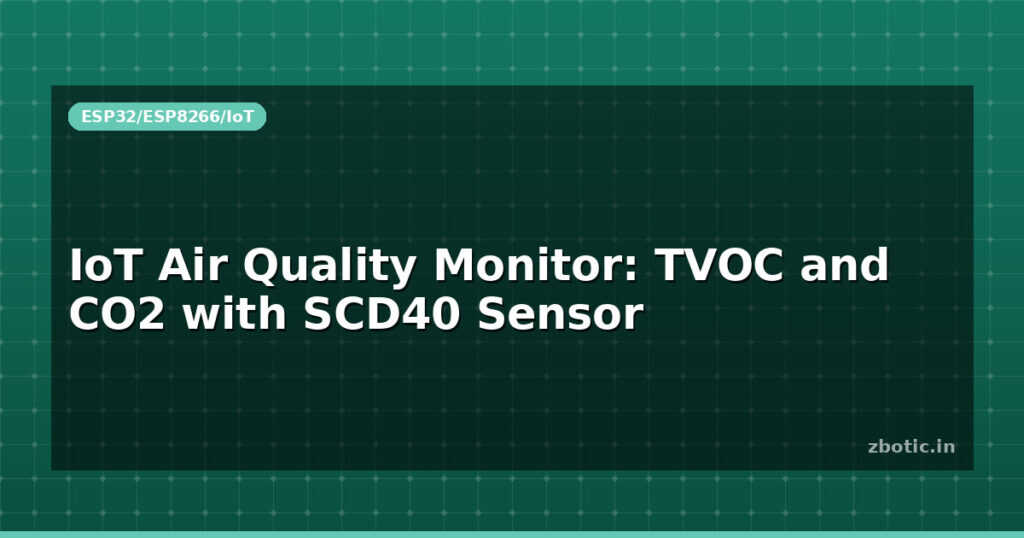 ESP32/ESP8266/IoT

IoT Air Quality Monitor: TVOC and CO2 with SCD40 Sensor

zbotic.in